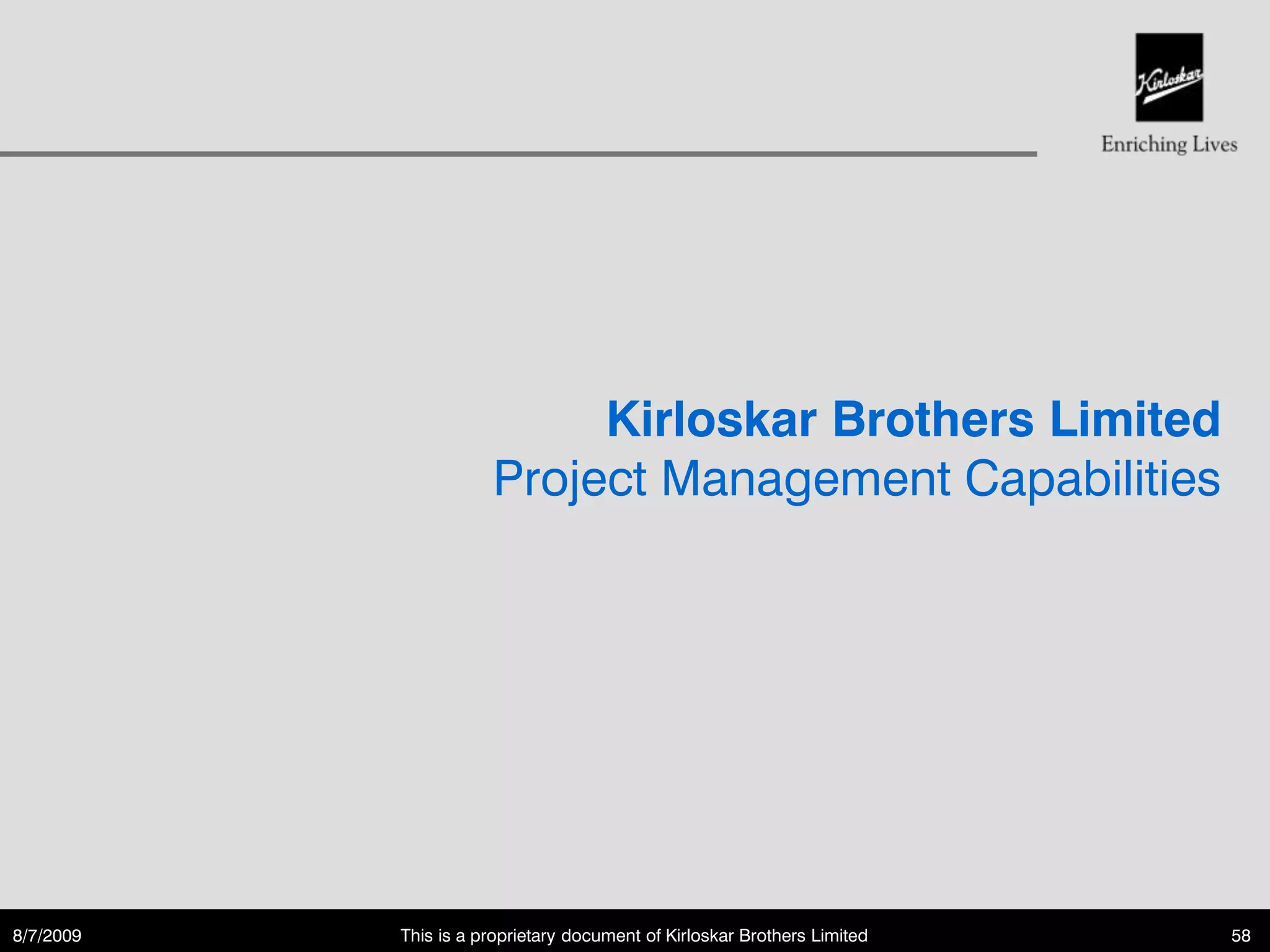 Kirloskar

Enriching Lives

Kirloskar Brothers Limited
Project Management Capabilities

8/7/2009 This is a proprietary document of Kirloskar Brothers Limited 58